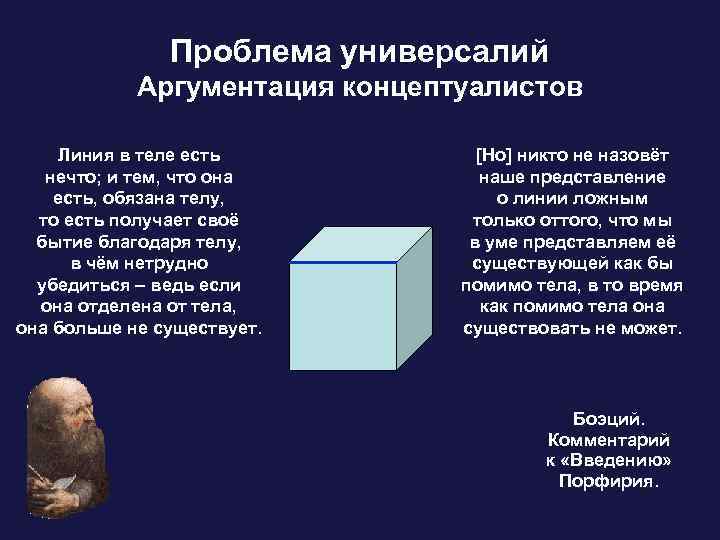 Проблема универсалий
Аргументация концептуалистов

Линия в теле есть нечто; и тем, что она есть, обязана телу, то есть получает своё бытие благодаря телу, в чём нетрудно убедиться – ведь если она отделена от тела, она больше не существует.

[Но] никто не назовёт наше представление о линии ложным только оттого, что мы в уме представляем её существующей как бы помимо тела, в то время как помимо тела она существовать не может.

Боэций.
Комментарий к «Введению» Порфирия.